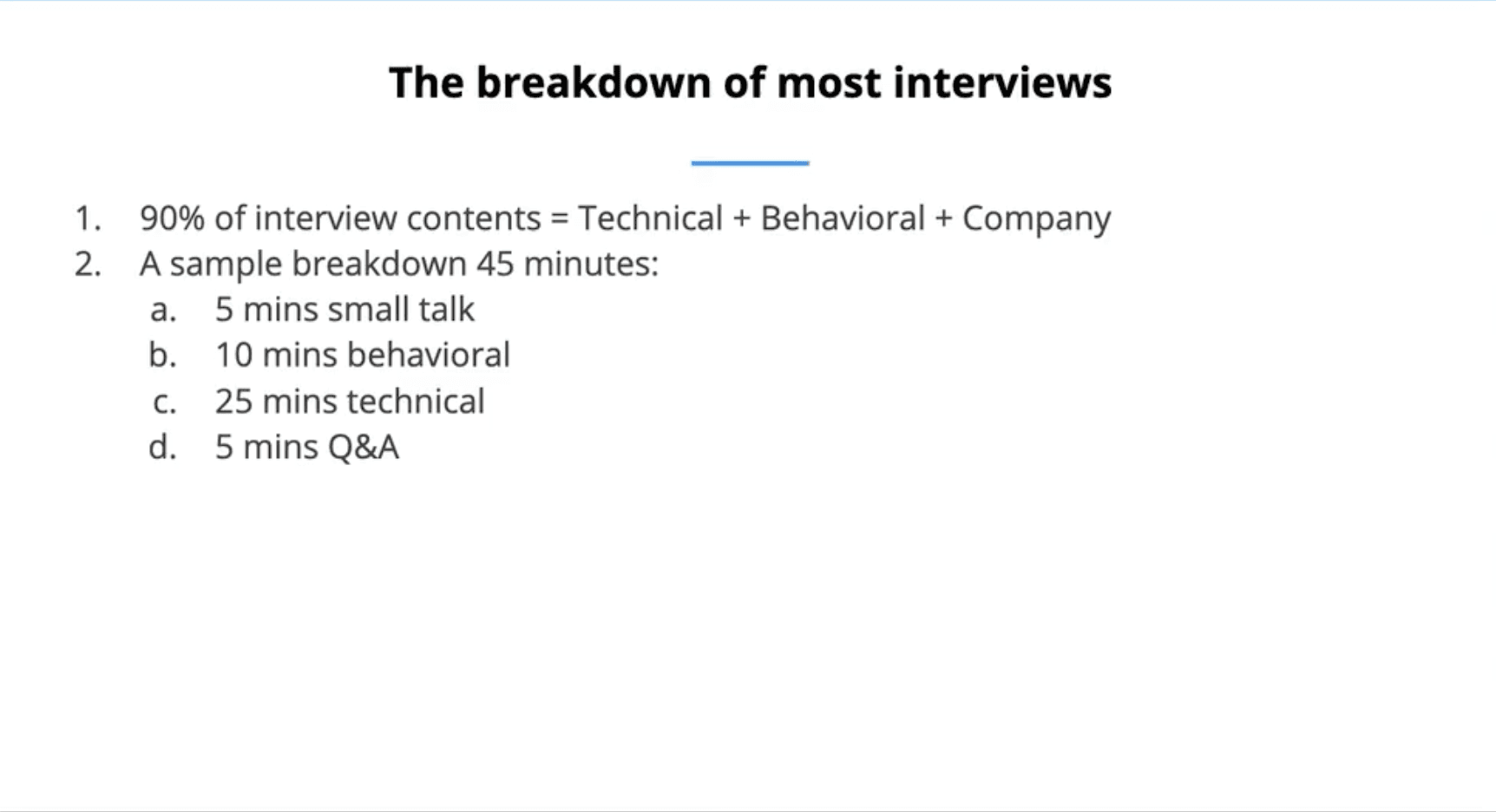 The breakdown of most interviews

1. 90% of interview contents = Technical + Behavioral + Company
2. A sample breakdown 45 minutes:
   a. 5 mins small talk
   b. 10 mins behavioral
   c. 25 mins technical
   d. 5 mins Q&A